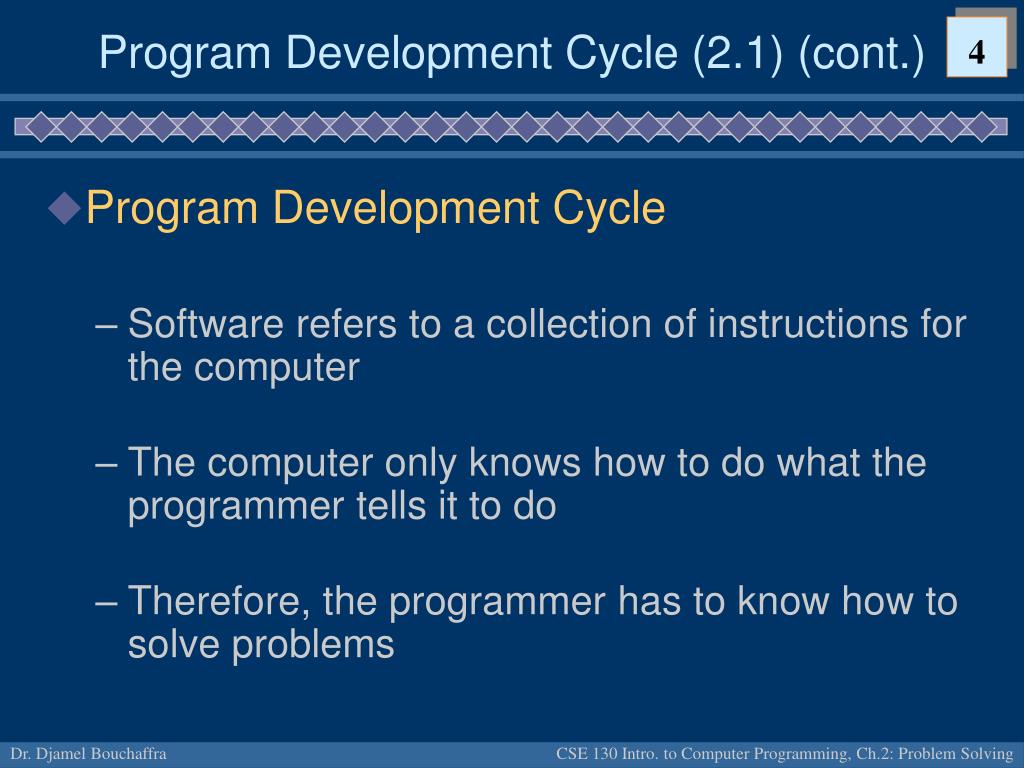 Program Development Cycle (2.1) (cont.)

4

Program Development Cycle

– Software refers to a collection of instructions for the computer

– The computer only knows how to do what the programmer tells it to do

– Therefore, the programmer has to know how to solve problems

Dr. Djamel Bouchaffra

CSE 130 Intro. to Computer Programming, Ch.2: Problem Solving